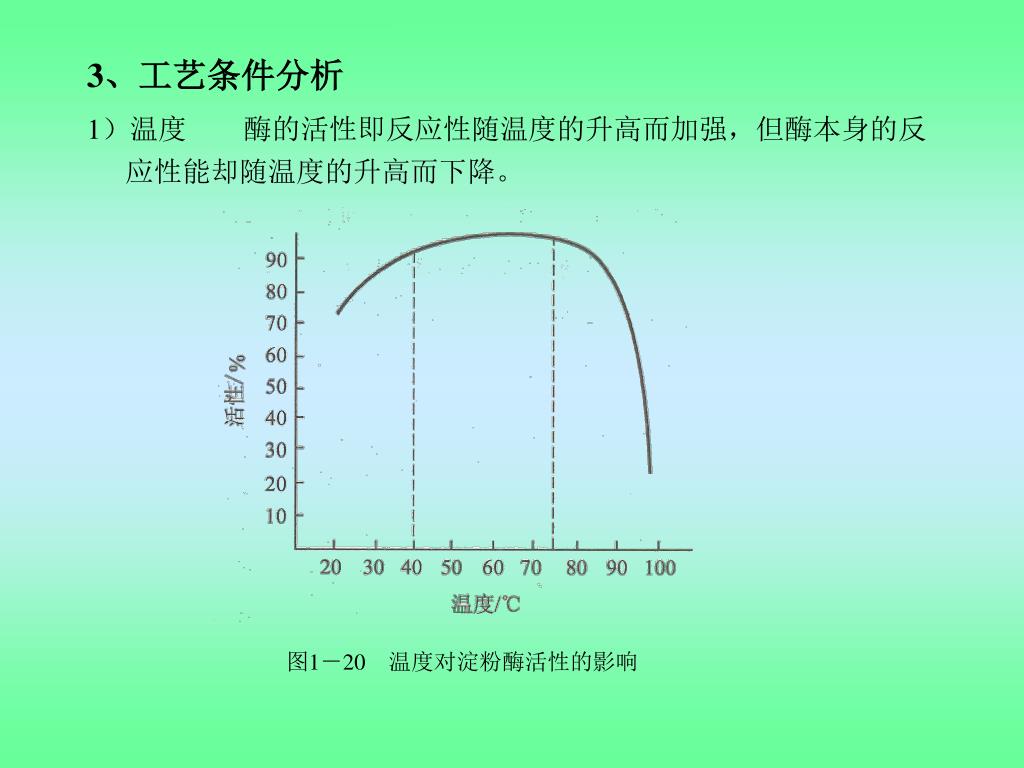 3、工艺条件分析

1）温度　　酶的活性即反应性随温度的升高而加强，但酶本身的反应性能却随温度的升高而下降。

90
80
70
60
50
40
30
20
10
活性/%
20 30 40 50 60 70 80 90 100
温度/℃

图1－20　温度对淀粉酶活性的影响